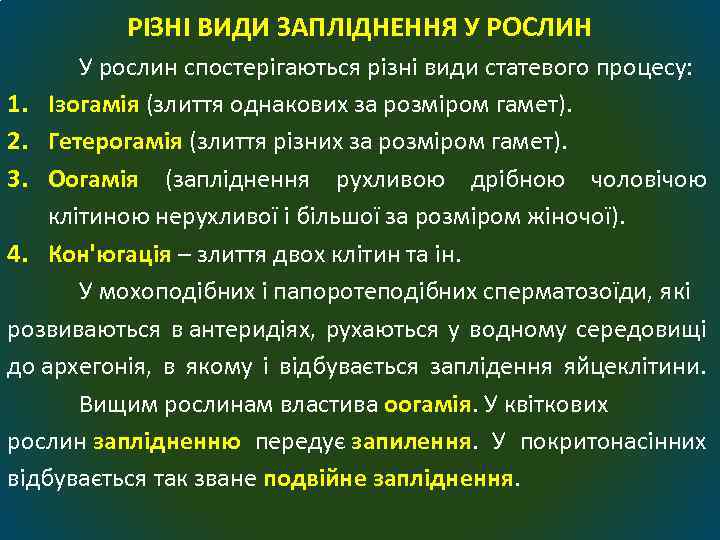 РІЗНІ ВИДИ ЗАПЛІДНЕННЯ У РОСЛИН

У рослин спостерігаються різні види статевого процесу:

1. Ізогамія (злиття однакових за розміром гамет).
2. Гетерогамія (злиття різних за розміром гамет).
3. Оогамія (запліднення рухливою дрібною чоловічою клітиною нерухливої і більшої за розміром жіночої).
4. Кон'югація – злиття двох клітин та ін.

У мохоподібних і папоротеподібних сперматозоїди, які розвиваються в антеридіях, рухаються у водному середовищі до архегонія, в якому і відбувається заплідення яйцеклітини.

Вищим рослинам властива оогамія. У квіткових рослин заплідненню передує запилення. У покритонасінних відбувається так зване подвійне запліднення.